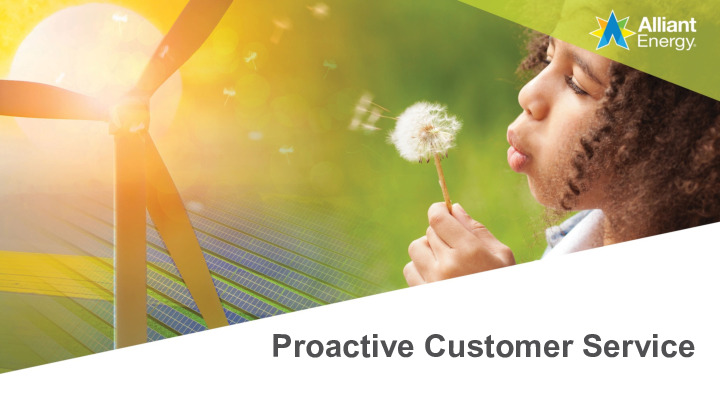 Alliant Energy.

Proactive Customer Service